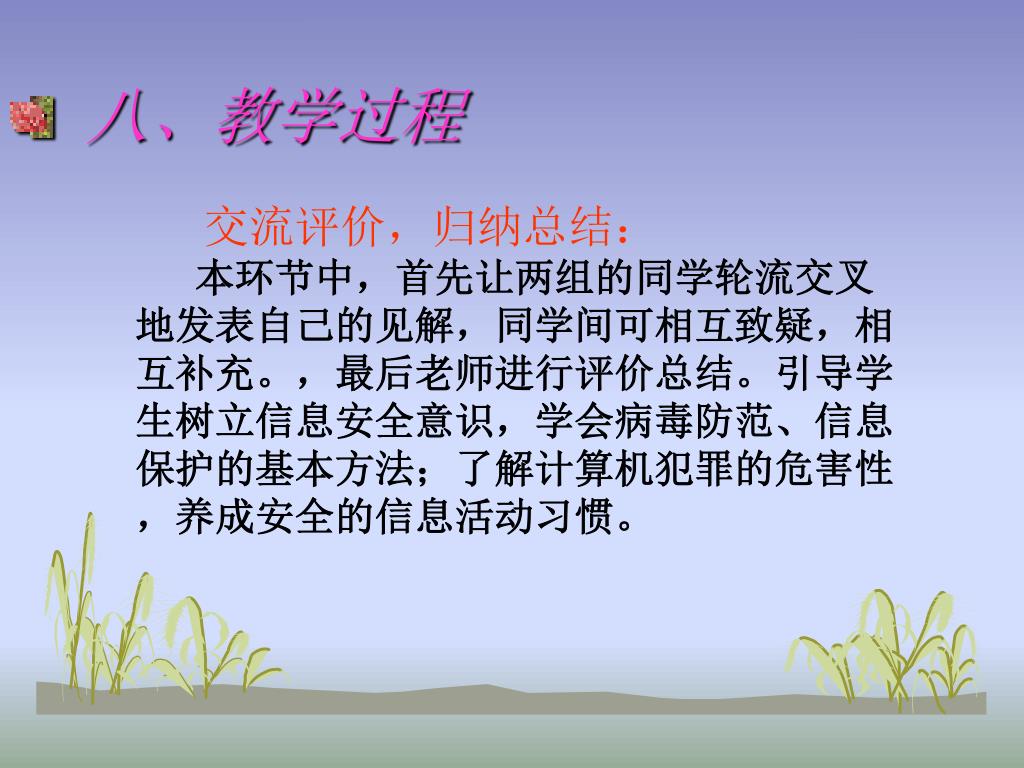 八、教学过程

交流评价，归纳总结：

本环节中，首先让两组的同学轮流交叉地发表自己的见解，同学间可相互致疑，相互补充。，最后老师进行评价总结。引导学生树立信息安全意识，学会病毒防范、信息保护的基本方法；了解计算机犯罪的危害性，养成安全的信息活动习惯。